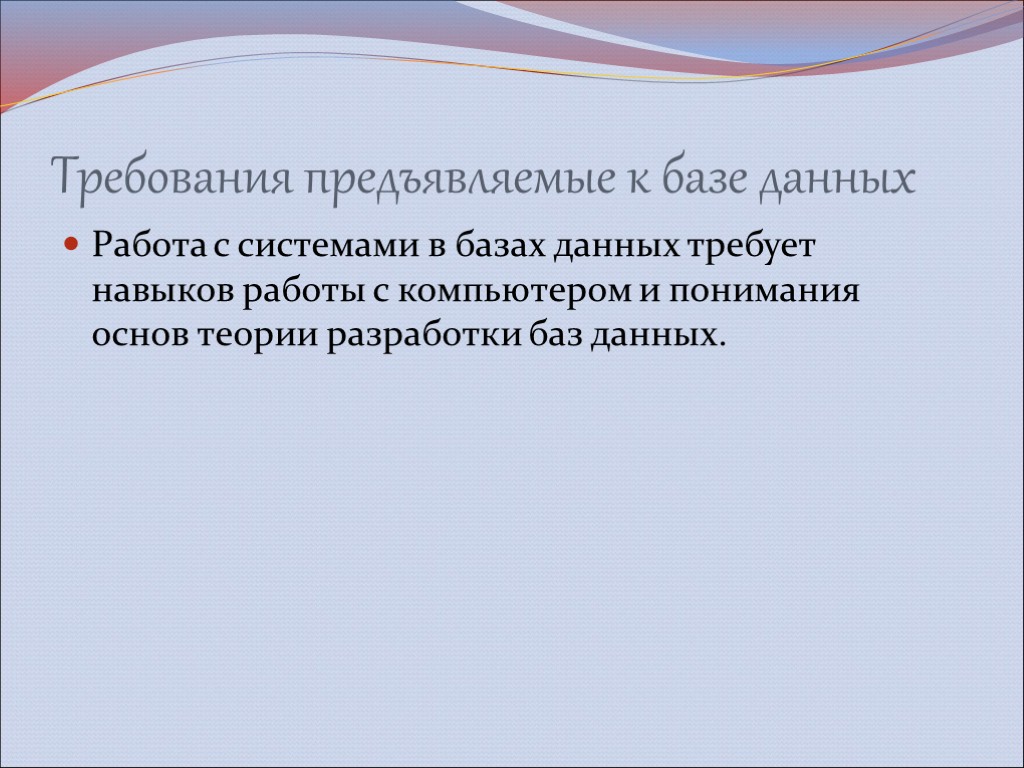 Требования предъявляемые к базе данных

Работа с системами в базах данных требует навыков работы с компьютером и понимания основ теории разработки баз данных.